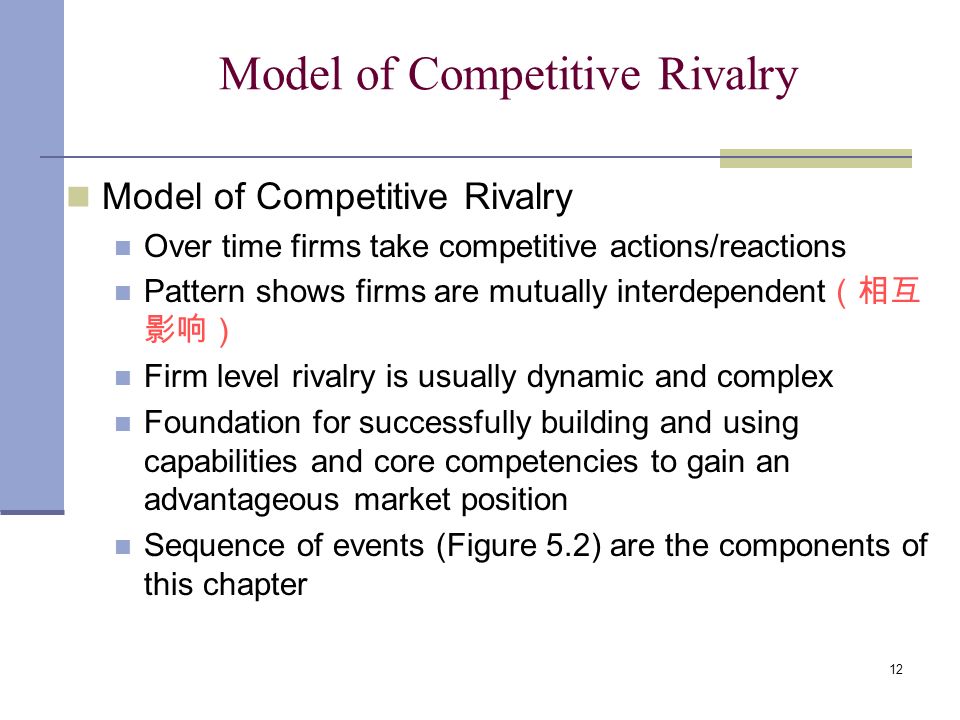 Model of Competitive Rivalry

Model of Competitive Rivalry

Over time firms take competitive actions/reactions

Pattern shows firms are mutually interdependent（相互影响）

Firm level rivalry is usually dynamic and complex

Foundation for successfully building and using capabilities and core competencies to gain an advantageous market position

Sequence of events (Figure 5.2) are the components of this chapter

12